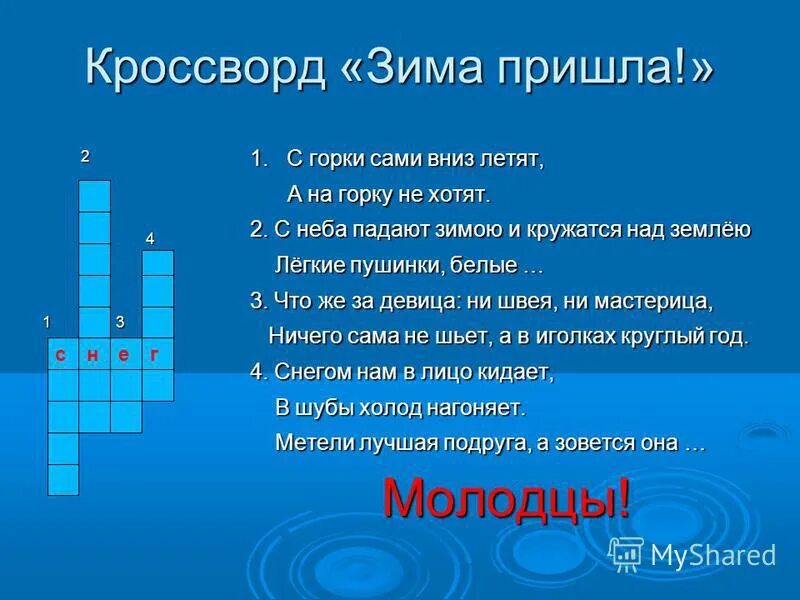 Кроссворд «Зима пришла!»

2
4
1
3
с н е г

1. С горки сами вниз летят,
А на горку не хотят.
2. С неба падают зимою и кружатся над землёю
Лёгкие пушинки, белые …
3. Что же за девица: ни швея, ни мастерица,
Ничего сама не шьет, а в иголках круглый год.
4. Снегом нам в лицо кидает,
В шубы холод нагоняет.
Метели лучшая подруга, а зовется она …

Молодцы!

MyShared